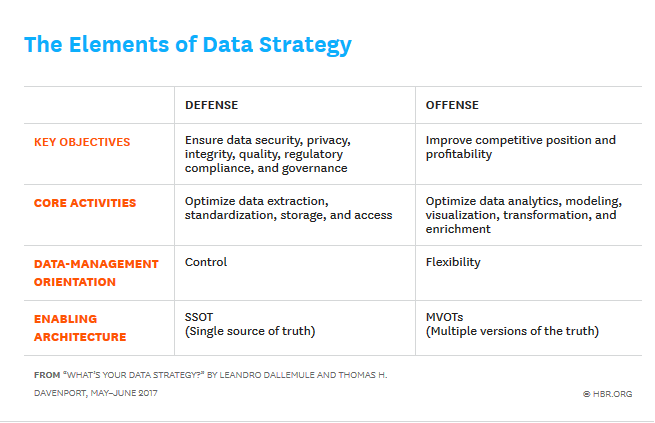 The Elements of Data Strategy

| | DEFENSE | OFFENSE |
|---|---|---|
| KEY OBJECTIVES | Ensure data security, privacy, integrity, quality, regulatory compliance, and governance | Improve competitive position and profitability |
| CORE ACTIVITIES | Optimize data extraction, standardization, storage, and access | Optimize data analytics, modeling, visualization, transformation, and enrichment |
| DATA-MANAGEMENT ORIENTATION | Control | Flexibility |
| ENABLING ARCHITECTURE | SSOT (Single source of truth) | MVOTs (Multiple versions of the truth) |

FROM "WHAT'S YOUR DATA STRATEGY?" BY LEANDRO DALLEMULE AND THOMAS H. DAVENPORT, MAY–JUNE 2017

© HBR.ORG